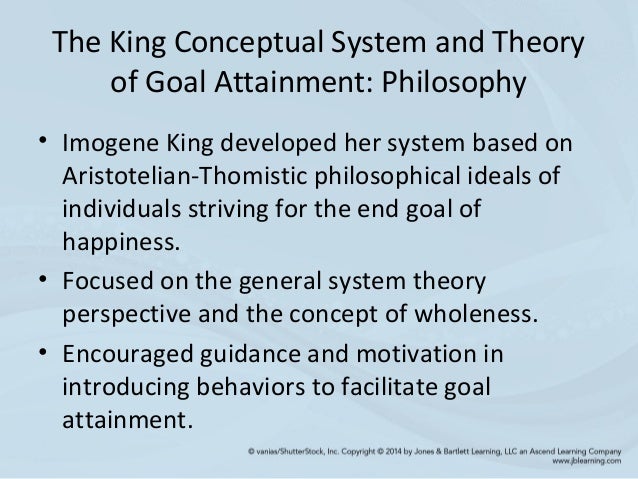 The King Conceptual System and Theory of Goal Attainment: Philosophy

• Imogene King developed her system based on Aristotelian-Thomistic philosophical ideals of individuals striving for the end goal of happiness.

• Focused on the general system theory perspective and the concept of wholeness.

• Encouraged guidance and motivation in introducing behaviors to facilitate goal attainment.

© vanias/ShutterStock, Inc. Copyright © 2014 by Jones & Bartlett Learning, LLC an Ascend Learning Company
www.jblearning.com